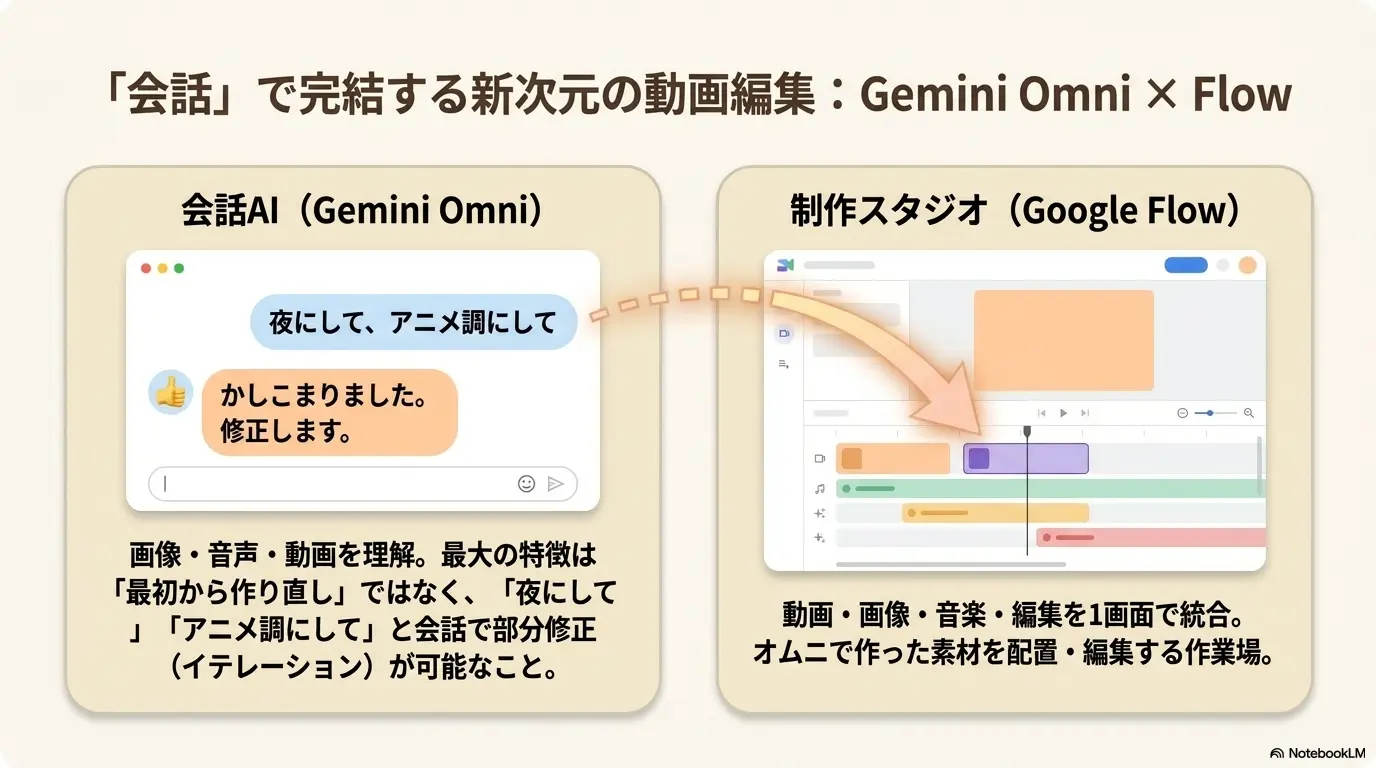 「会話」で完結する新次元の動画編集：Gemini Omni × Flow

会話AI（Gemini Omni）

夜にして、アニメ調にして

かしこまりました。
修正します。

画像・音声・動画を理解。最大の特徴は「最初から作り直し」ではなく、「夜にして」「アニメ調にして」と会話で部分修正（イテレーション）が可能なこと。

制作スタジオ（Google Flow）

動画・画像・音楽・編集を1画面で統合。
オムニで作った素材を配置・編集する作業場。

NotebookLM